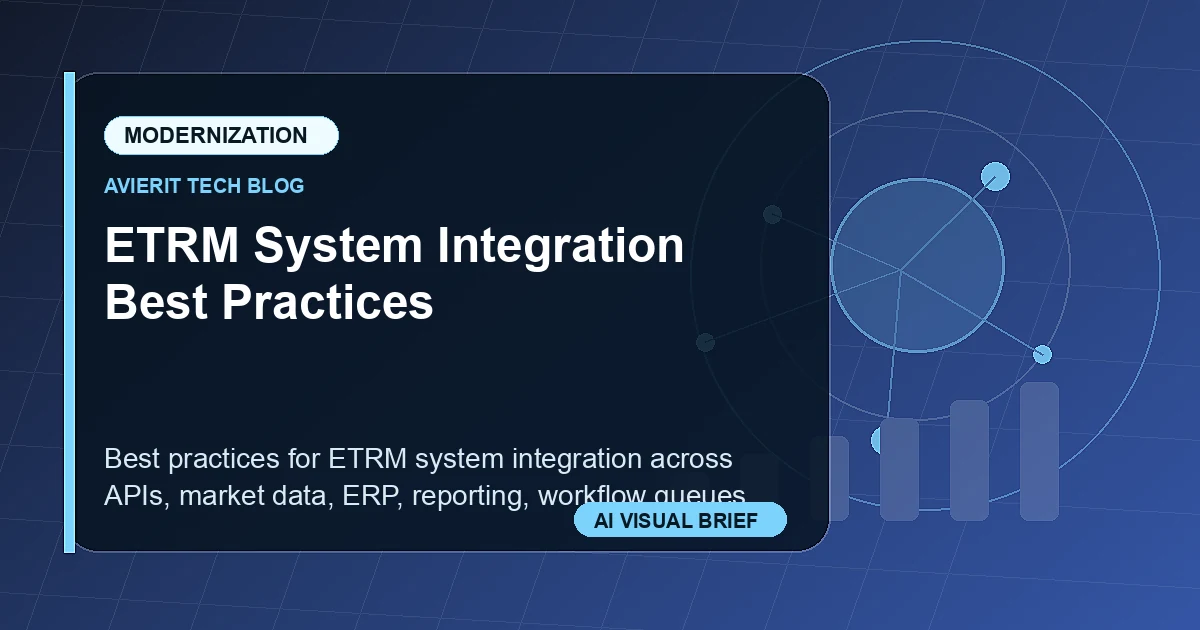 MODERNIZATION

AVIERIT TECH BLOG

ETRM System Integration Best Practices

Best practices for ETRM system integration across APIs, market data, ERP, reporting, workflow queues

AI VISUAL BRIEF